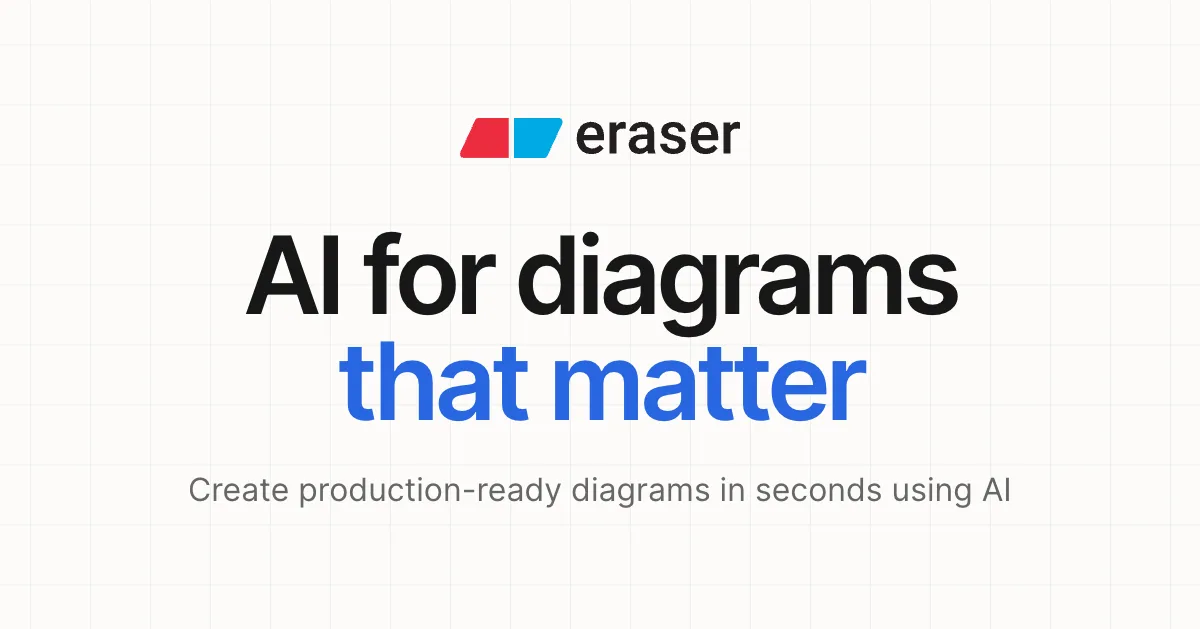 eraser

AI for diagrams
that matter

Create production-ready diagrams in seconds using AI